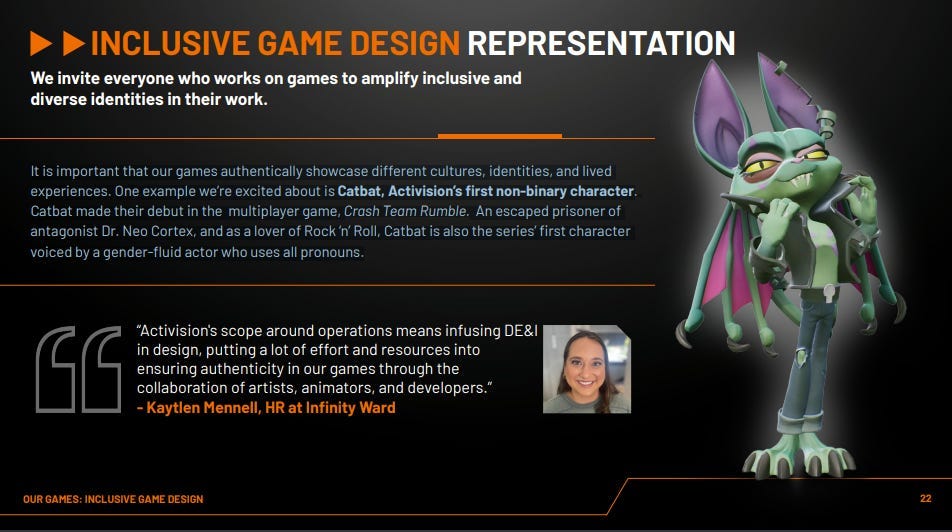 INCLUSIVE GAME DESIGN REPRESENTATION

We invite everyone who works on games to amplify inclusive and diverse identities in their work.

It is important that our games authentically showcase different cultures, identities, and lived experiences. One example we're excited about is Catbat, Activision's first non-binary character. Catbat made their debut in the multiplayer game, Crash Team Rumble. An escaped prisoner of antagonist Dr. Neo Cortex, and as a lover of Rock 'n' Roll, Catbat is also the series' first character voiced by a gender-fluid actor who uses all pronouns.

"Activision's scope around operations means infusing DE&I in design, putting a lot of effort and resources into ensuring authenticity in our games through the collaboration of artists, animators, and developers."
– Kaytlen Mennell, HR at Infinity Ward

OUR GAMES: INCLUSIVE GAME DESIGN

22